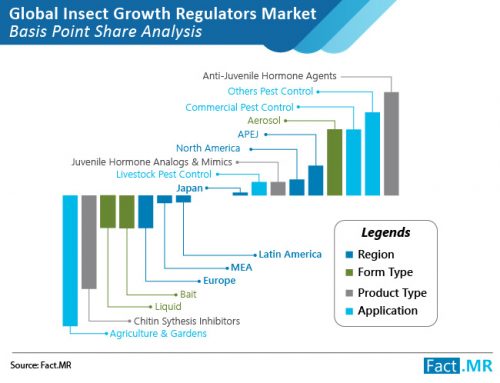 Global Insect Growth Regulators Market
Basis Point Share Analysis

Anti-Juvenile Hormone Agents
Others Pest Control
Commercial Pest Control
Aerosol
APEJ
North America
Juvenile Hormone Analogs & Mimics
Livestock Pest Control
Japan

Latin America
MEA
Europe
Bait
Liquid
Chitin Sythesis Inhibitors
Agriculture & Gardens

Legends
Region
Form Type
Product Type
Application

Source: Fact.MR

Fact.MR